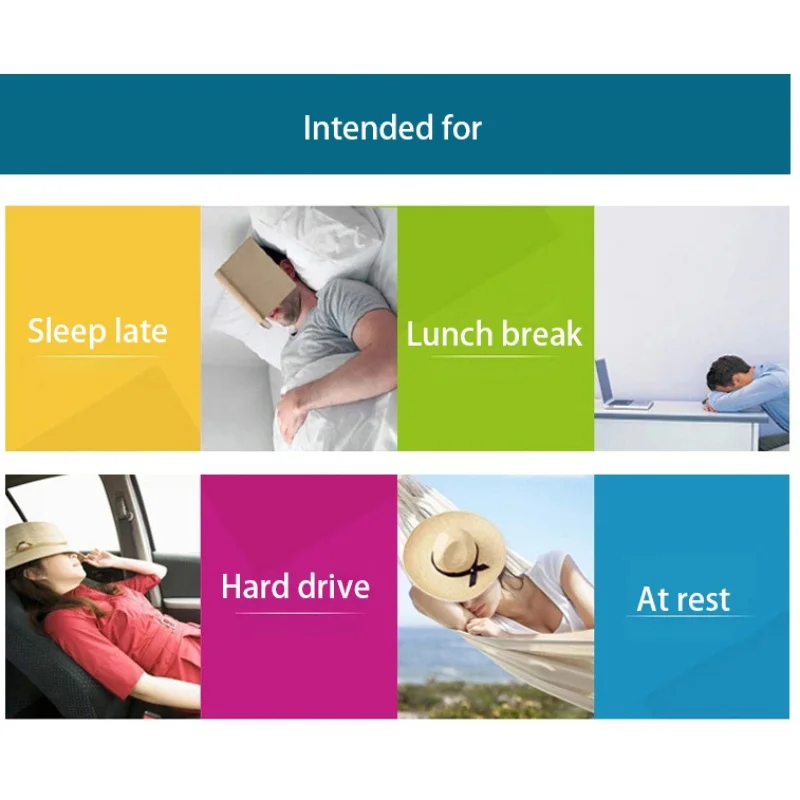 Intended for

Sleep late

Lunch break

Hard drive

At rest